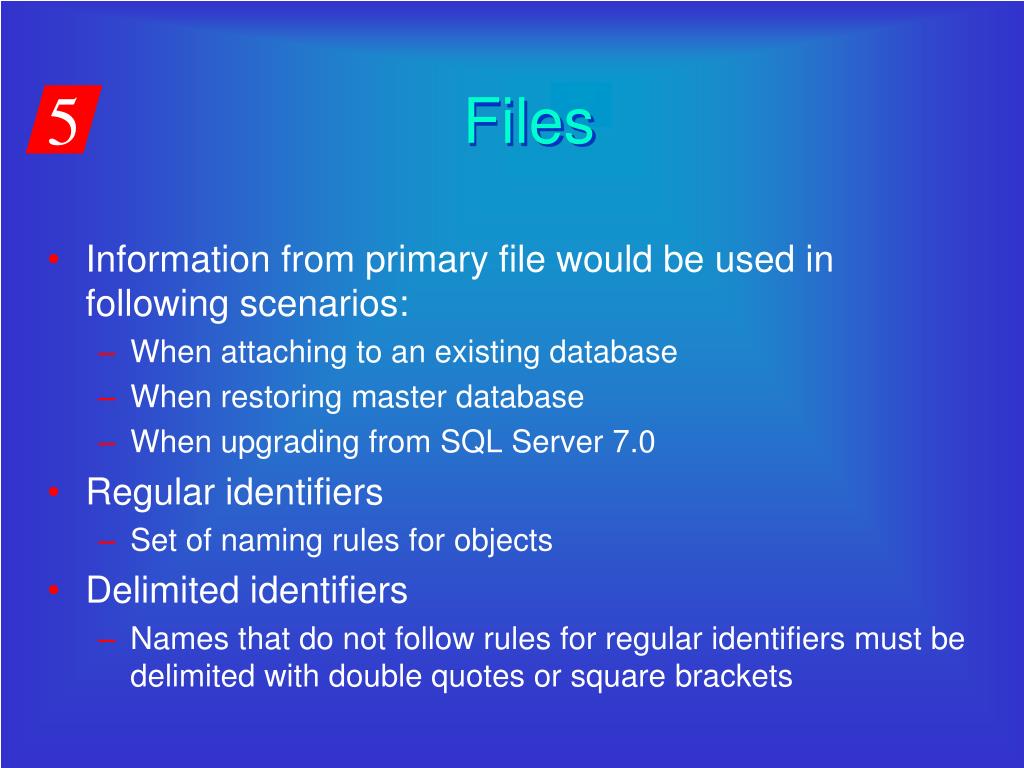 5

Files

• Information from primary file would be used in following scenarios:
– When attaching to an existing database
– When restoring master database
– When upgrading from SQL Server 7.0
• Regular identifiers
– Set of naming rules for objects
• Delimited identifiers
– Names that do not follow rules for regular identifiers must be delimited with double quotes or square brackets